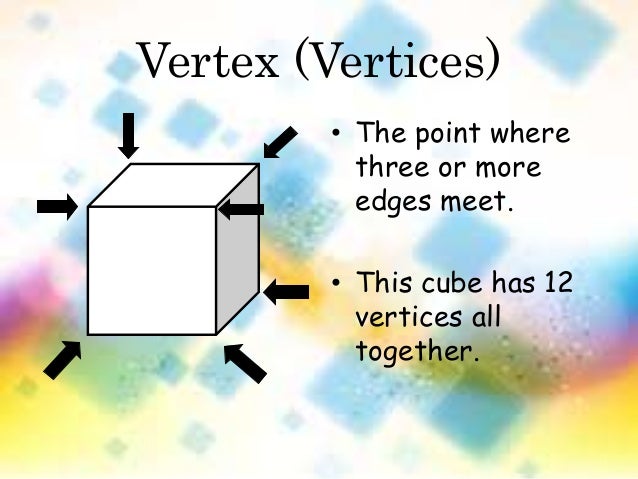 Vertex (Vertices)

• The point where three or more edges meet.

• This cube has 12 vertices all together.